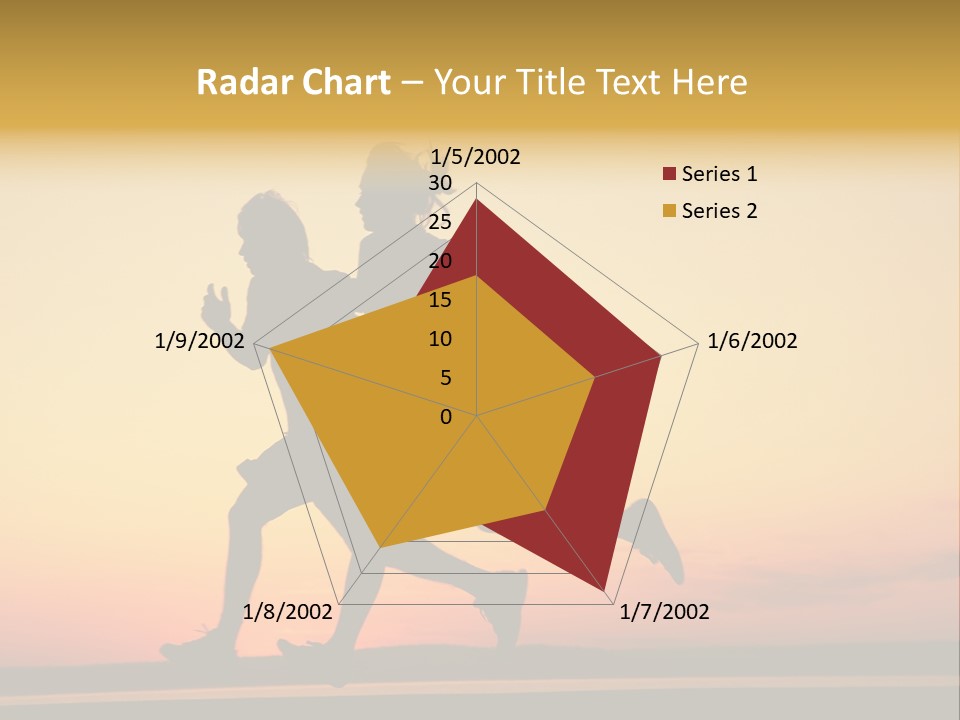 Radar Chart – Your Title Text Here

1/5/2002
30
25
20
15
10
5
0
1/6/2002
1/7/2002
1/8/2002
1/9/2002

Series 1
Series 2